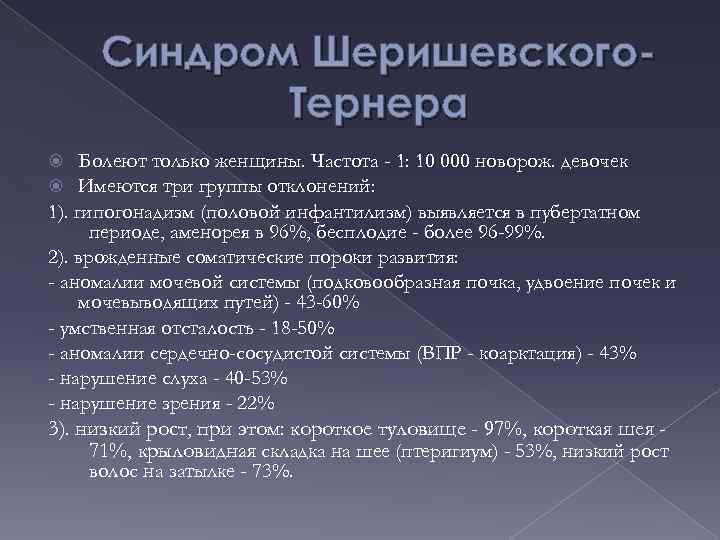 Синдром Шеришевского-Тернера

Болеют только женщины. Частота - 1: 10 000 новорож. девочек

Имеются три группы отклонений:

1). гипогонадизм (половой инфантилизм) выявляется в пубертатном периоде, аменорея в 96%, бесплодие - более 96-99%.

2). врожденные соматические пороки развития:

- аномалии мочевой системы (подковообразная почка, удвоение почек и мочевыводящих путей) - 43-60%

- умственная отсталость - 18-50%

- аномалии сердечно-сосудистой системы (ВПР - коарктация) - 43%

- нарушение слуха - 40-53%

- нарушение зрения - 22%

3). низкий рост, при этом: короткое туловище - 97%, короткая шея - 71%, крыловидная складка на шее (птеригиум) - 53%, низкий рост волос на затылке - 73%.